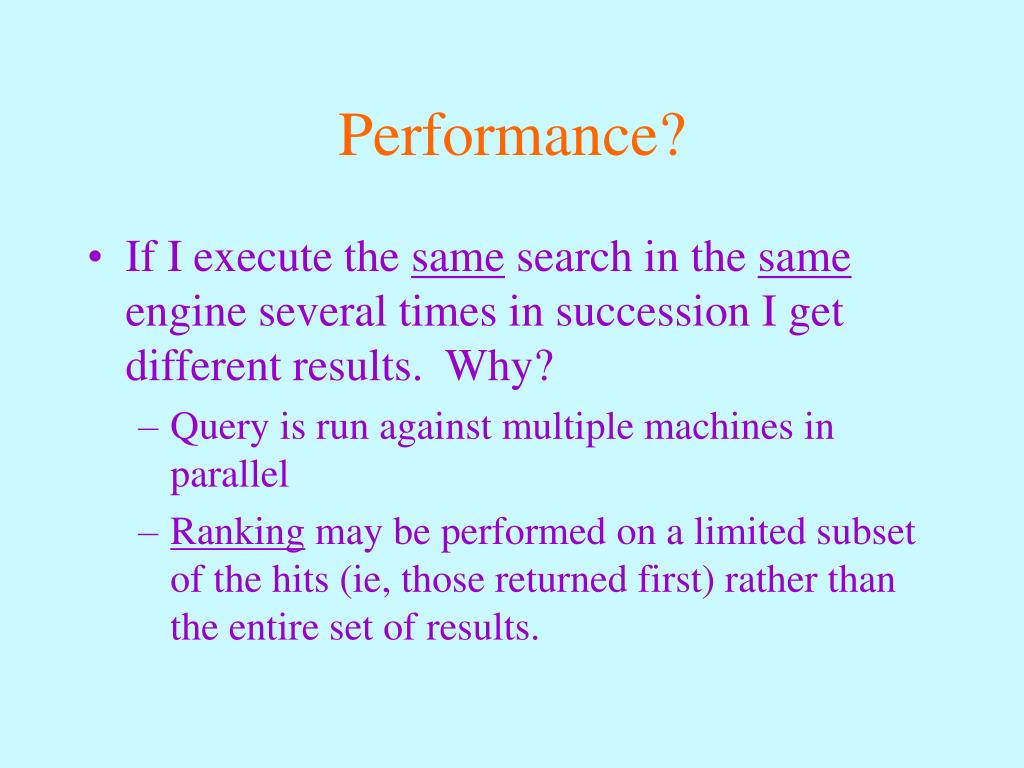 Performance?

• If I execute the same search in the same engine several times in succession I get different results. Why?

– Query is run against multiple machines in parallel

– Ranking may be performed on a limited subset of the hits (ie, those returned first) rather than the entire set of results.